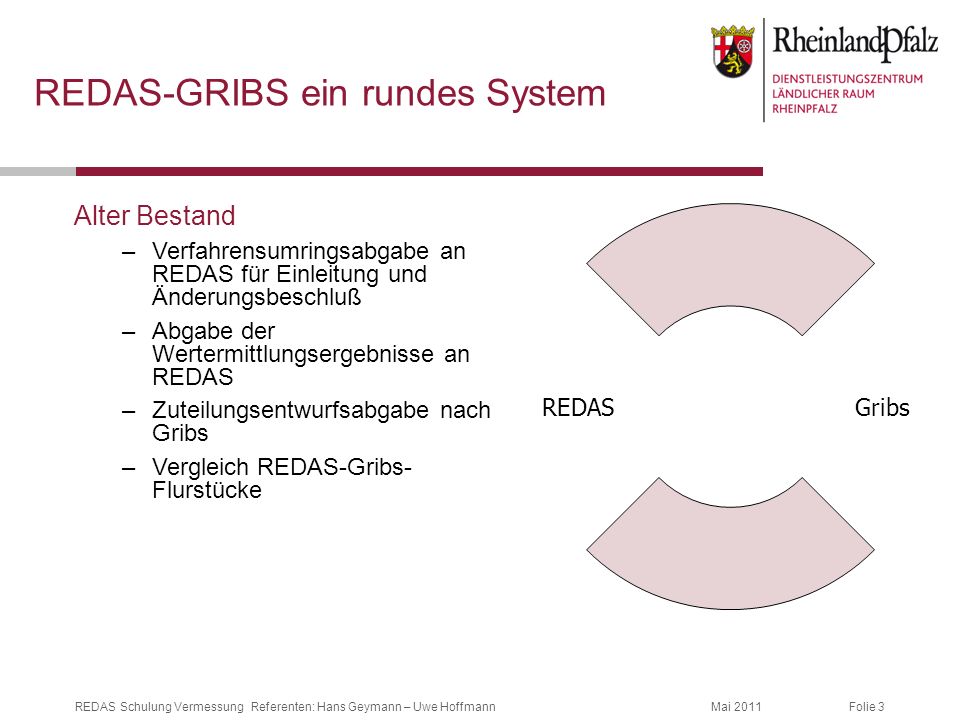 RheinlandPfalz
DIENSTLEISTUNGSZENTRUM
LÄNDLICHER RAUM
RHEINPFALZ

REDAS-GRIBS ein rundes System

Alter Bestand

– Verfahrensumringsabgabe an REDAS für Einleitung und Änderungsbeschluß

– Abgabe der Wertermittlungsergebnisse an REDAS

– Zuteilungsentwurfsabgabe nach Gribs

– Vergleich REDAS-Gribs-Flurstücke

REDAS

Gribs

REDAS Schulung Vermessung Referenten: Hans Geymann – Uwe Hoffmann Mai 2011 Folie 3